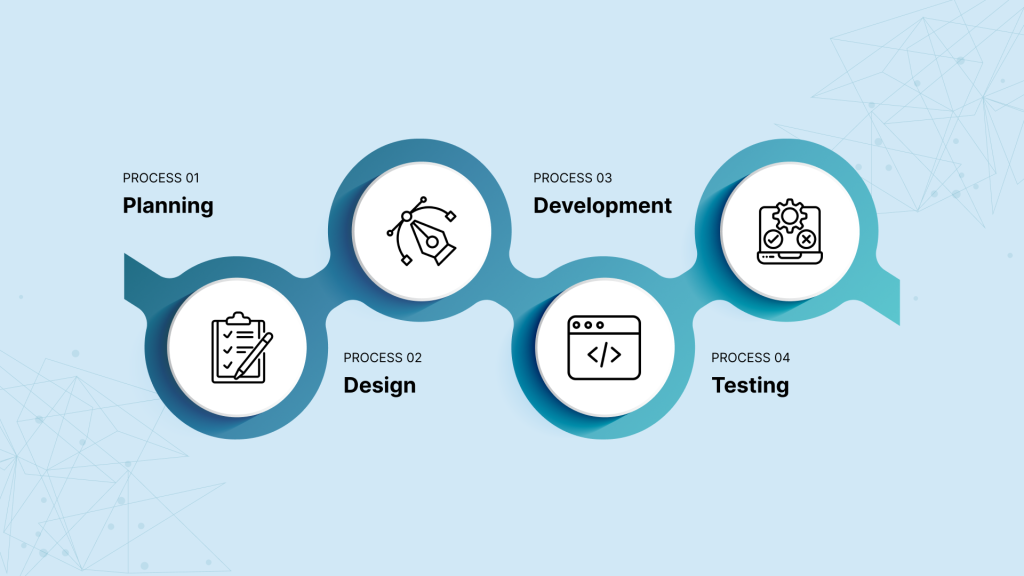 PROCESS 01
Planning

PROCESS 02
Design

PROCESS 03
Development

PROCESS 04
Testing